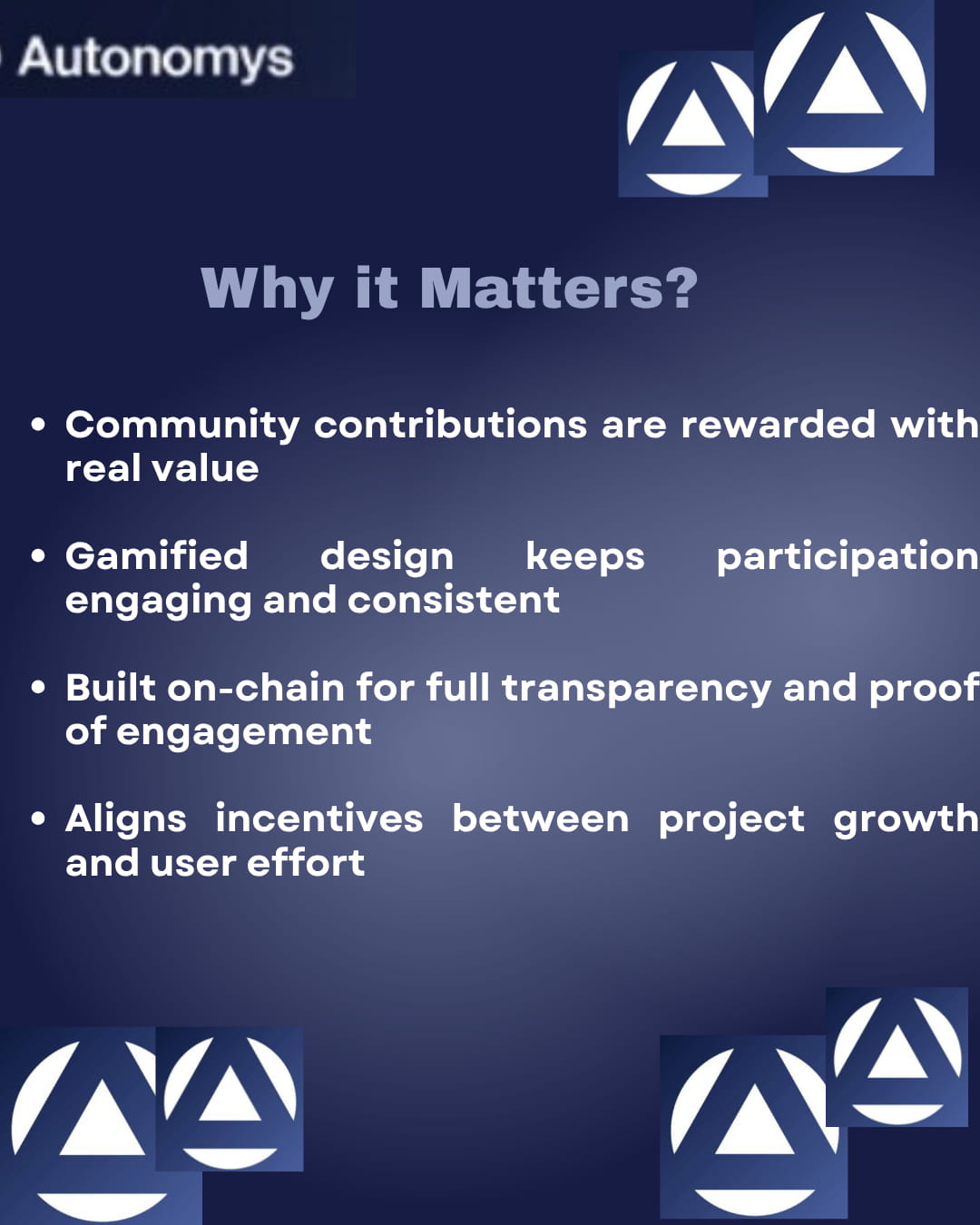 Autonomys

Why it Matters?

• Community contributions are rewarded with real value

• Gamified design keeps participation engaging and consistent

• Built on-chain for full transparency and proof of engagement

• Aligns incentives between project growth and user effort